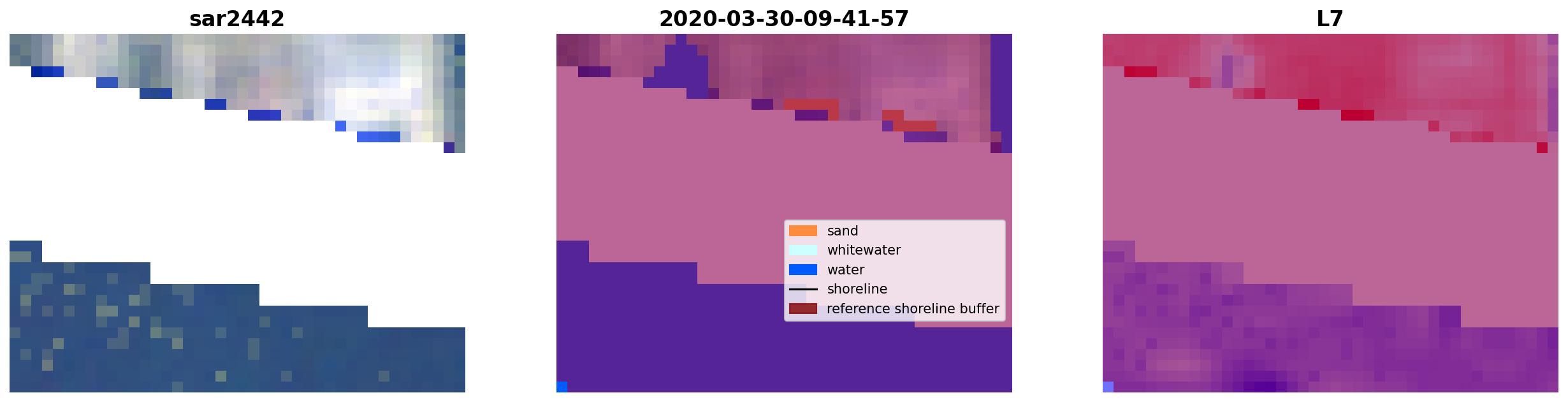 sar2442

2020-03-30-09-41-57

L7

sand
whitewater
water
shoreline
reference shoreline buffer